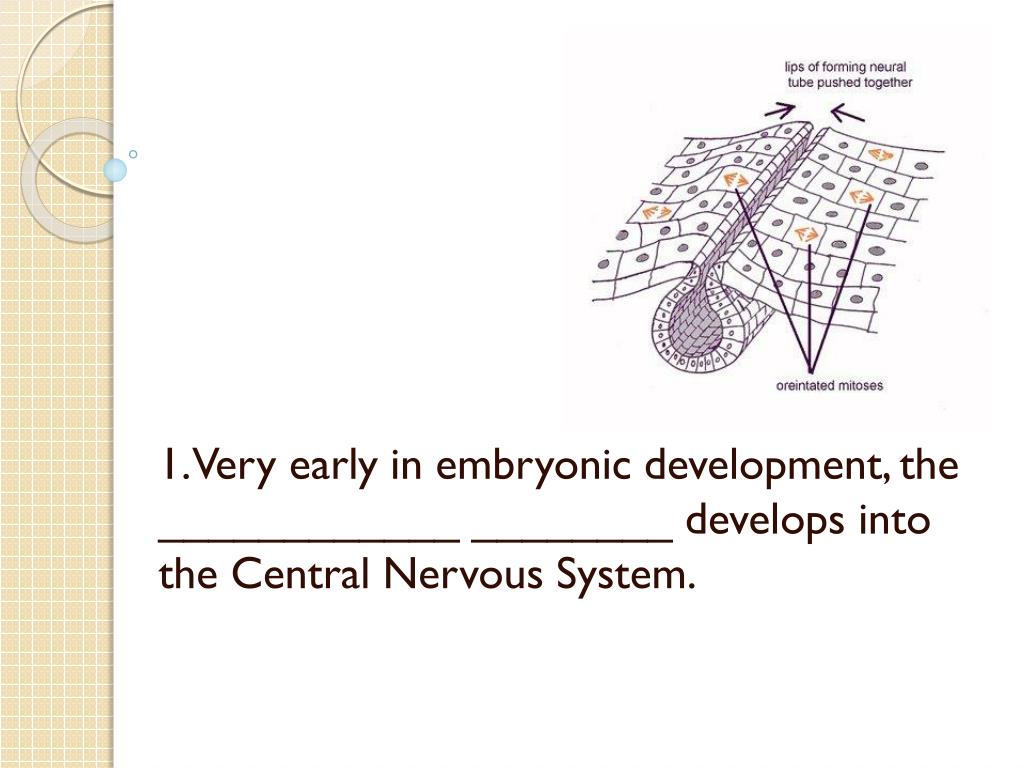 lips of forming neural tube pushed together

oreintated mitoses

1. Very early in embryonic development, the _____________ _________ develops into the Central Nervous System.